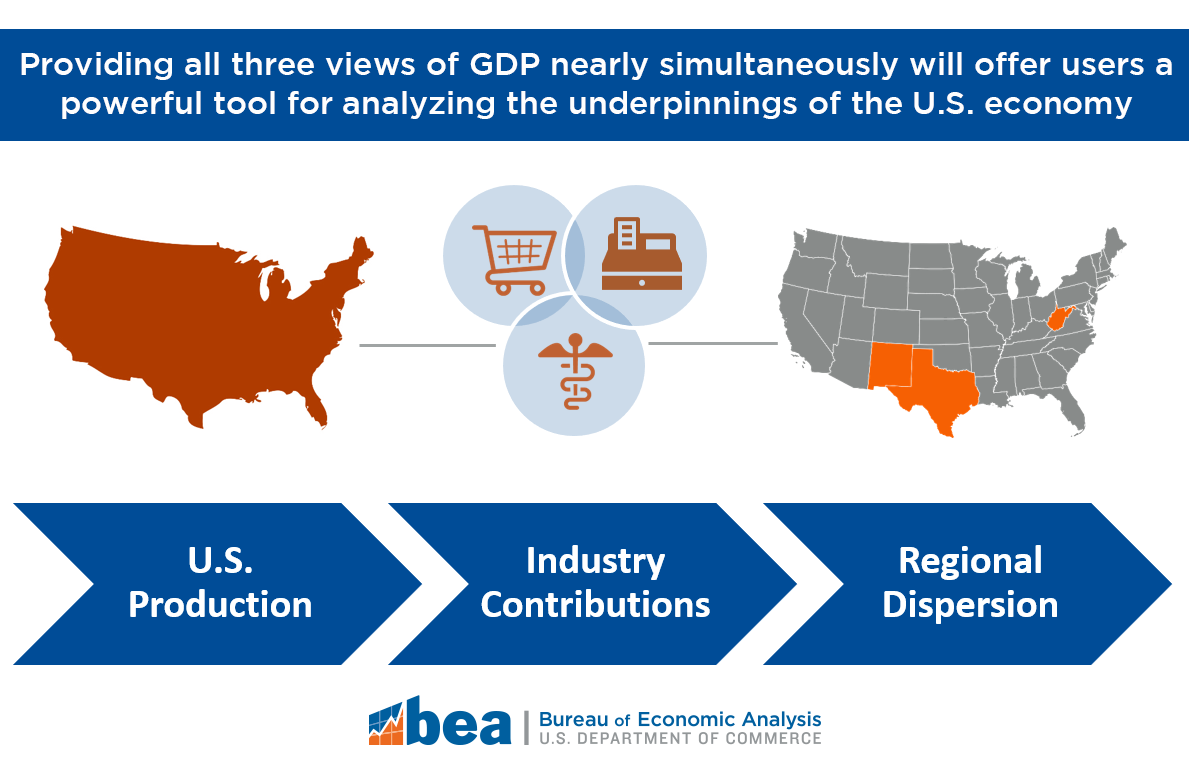 Providing all three views of GDP nearly simultaneously will offer users a powerful tool for analyzing the underpinnings of the U.S. economy

U.S. Production

Industry Contributions

Regional Dispersion

bea | Bureau of Economic Analysis
U.S. DEPARTMENT OF COMMERCE